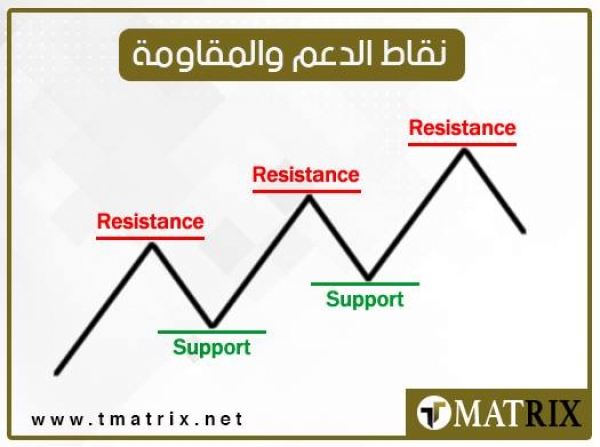 نقاط الدعم والمقاومة

Resistance

Resistance

Resistance

Support

Support

www.tmatrix.net

T MATRIX